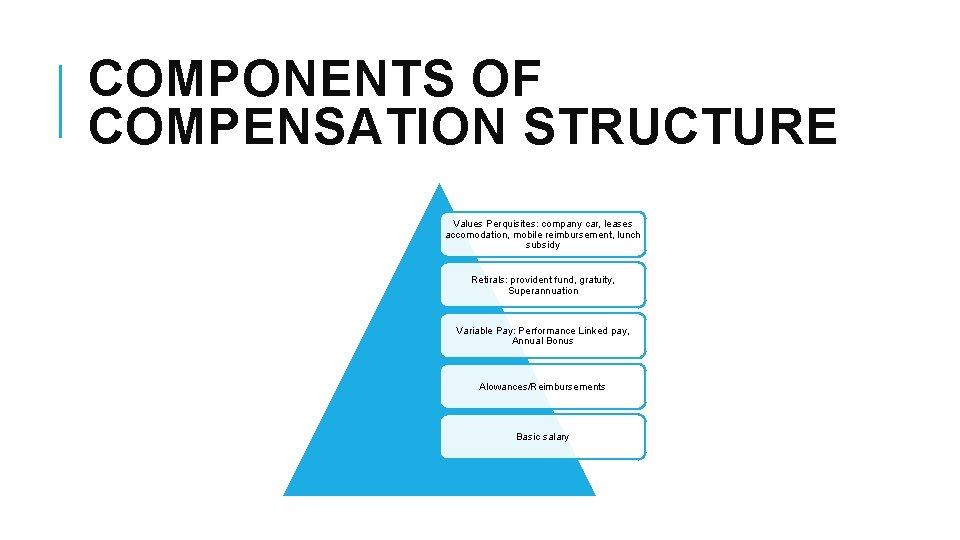 COMPONENTS OF COMPENSATION STRUCTURE

Values Perquisites: company car, leases accomodation, mobile reimbursement, lunch subsidy

Retirals: provident fund, gratuity, Superannuation

Variable Pay: Performance Linked pay, Annual Bonus

Alowances/Reimbursements

Basic salary